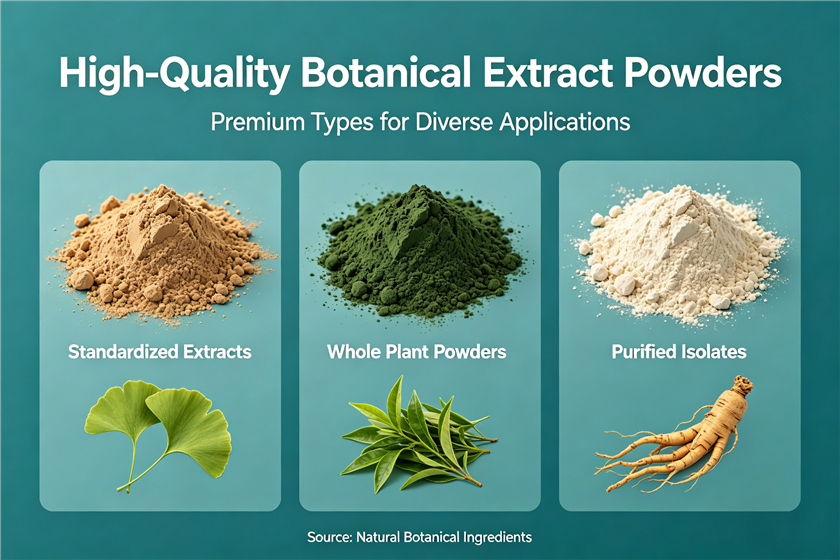 High-Quality Botanical Extract Powders

Premium Types for Diverse Applications

Standardized Extracts

Whole Plant Powders

Purified Isolates

Source: Natural Botanical Ingredients